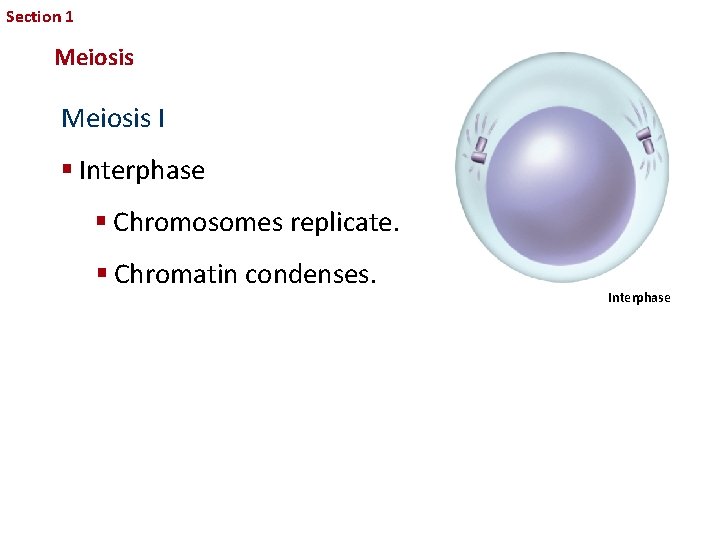 Section 1

Meiosis

Meiosis I

▪ Interphase

▪ Chromosomes replicate.

▪ Chromatin condenses.

Interphase